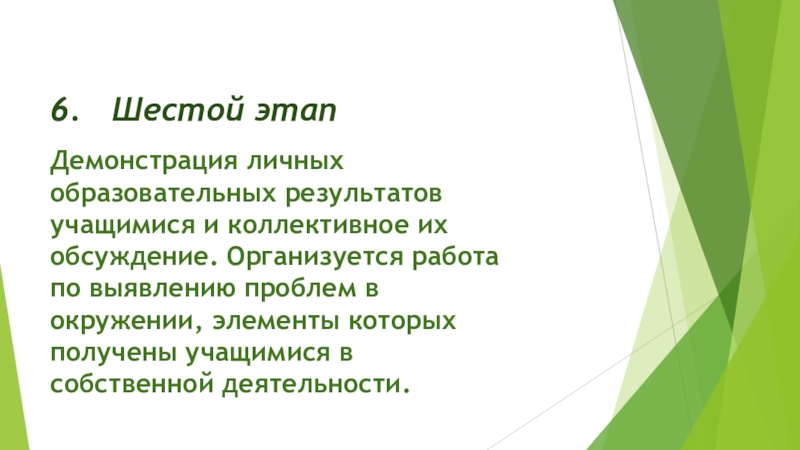 6. Шестой этап

Демонстрация личных образовательных результатов учащимися и коллективное их обсуждение. Организуется работа по выявлению проблем в окружении, элементы которых получены учащимися в собственной деятельности.